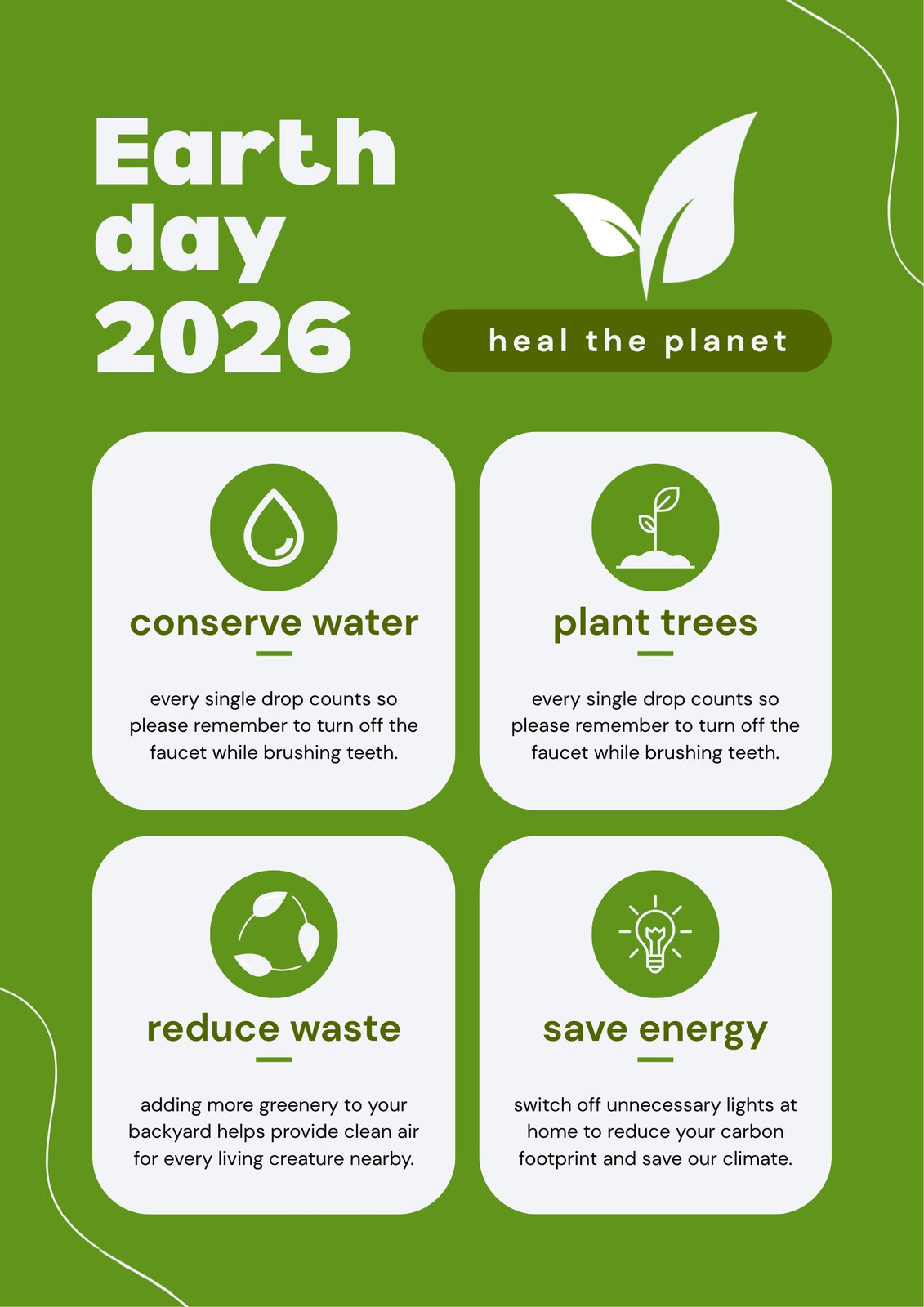 Earth day 2026

heal the planet

conserve water

every single drop counts so please remember to turn off the faucet while brushing teeth.

plant trees

every single drop counts so please remember to turn off the faucet while brushing teeth.

reduce waste

adding more greenery to your backyard helps provide clean air for every living creature nearby.

save energy

switch off unnecessary lights at home to reduce your carbon footprint and save our climate.